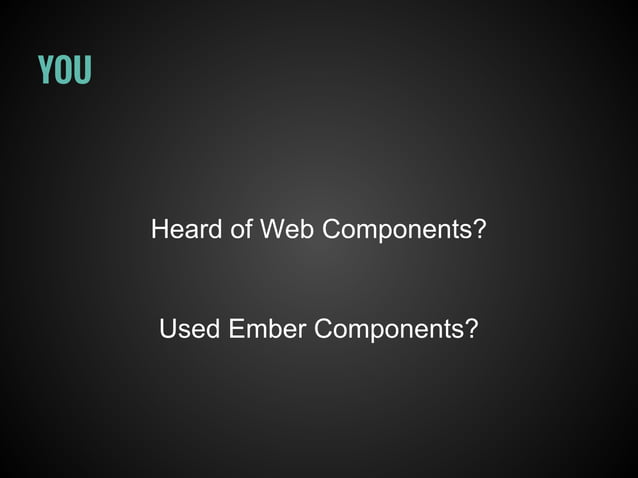 YOU

Heard of Web Components?

Used Ember Components?